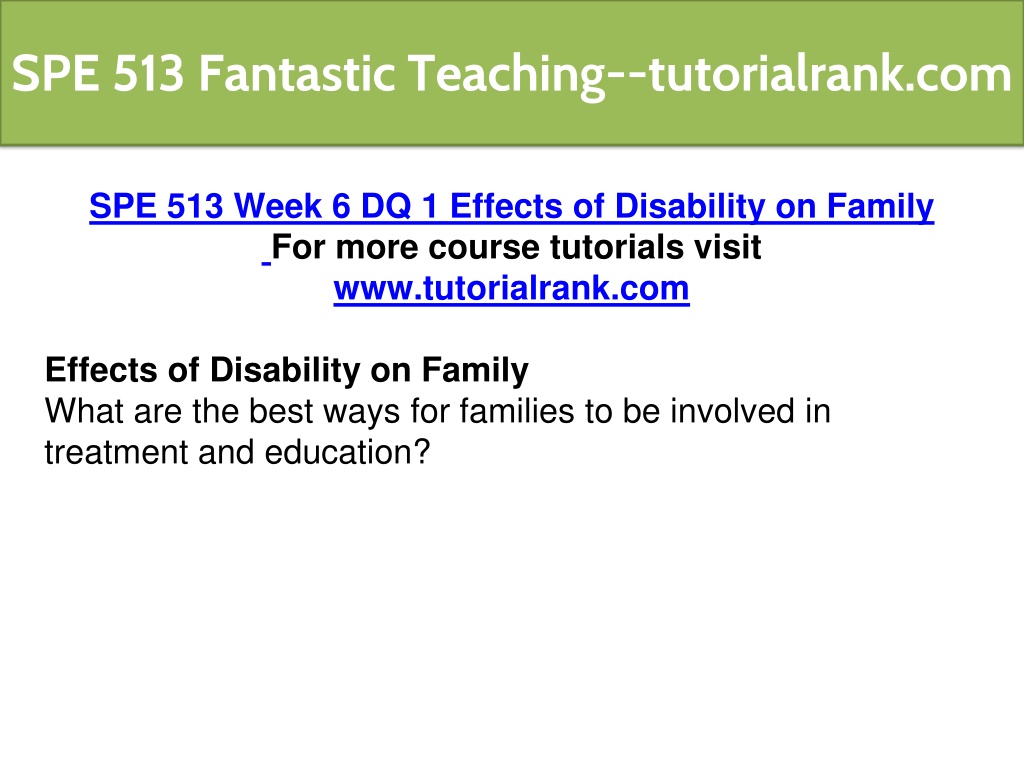 SPE 513 Fantastic Teaching--tutorialrank.com

SPE 513 Week 6 DQ 1 Effects of Disability on Family
For more course tutorials visit
www.tutorialrank.com

Effects of Disability on Family
What are the best ways for families to be involved in treatment and education?